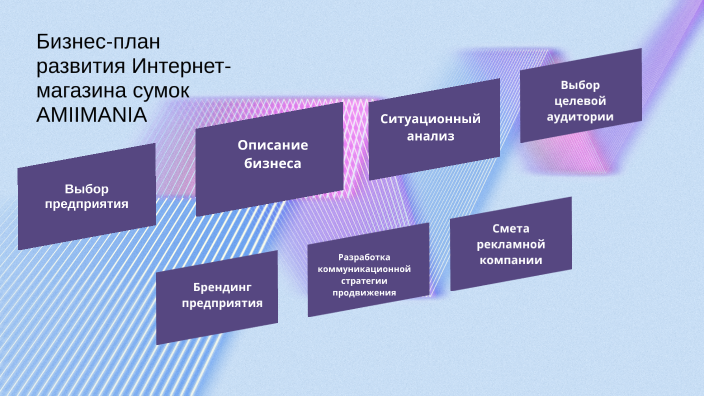 Бизнес-план развития Интернет-магазина сумок AMIIMANIA

Выбор предприятия

Описание бизнеса

Ситуационный анализ

Выбор целевой аудитории

Брендинг предприятия

Разработка коммуникационной стратегии продвижения

Смета рекламной компании